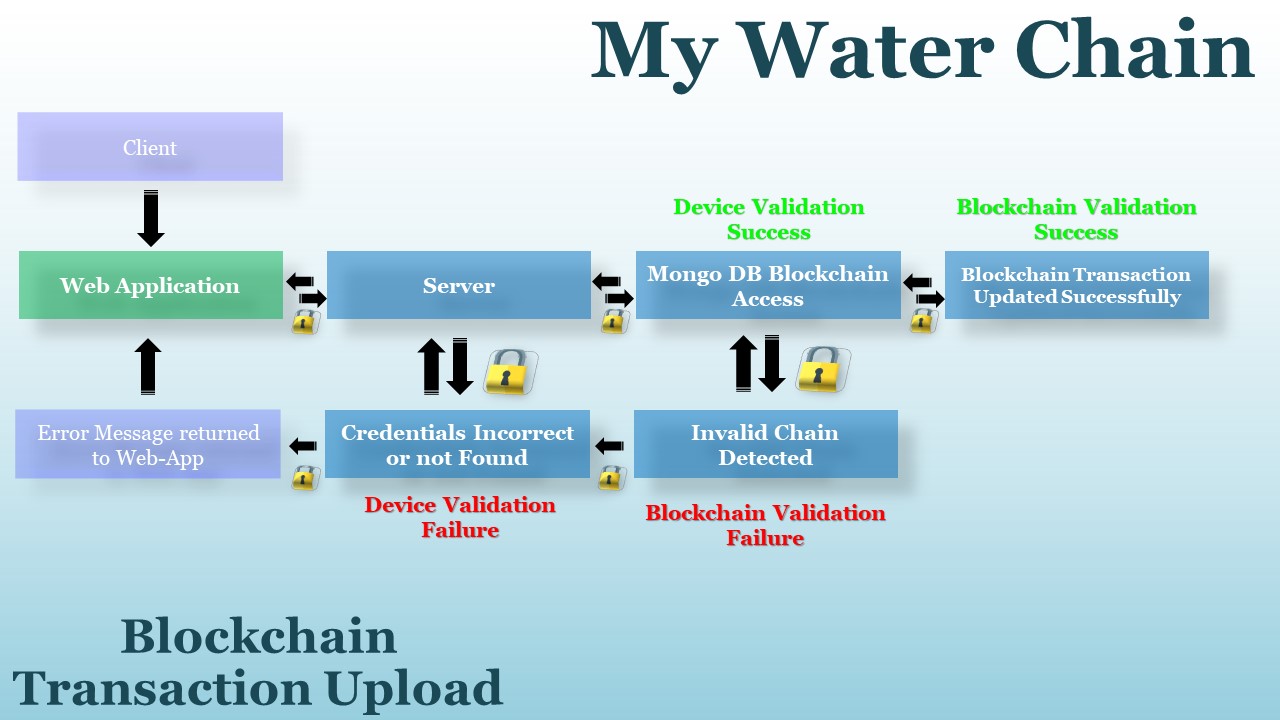 My Water Chain

Client

Device Validation Success

Blockchain Validation Success

Web Application

Server

Mongo DB Blockchain Access

Blockchain Transaction Updated Successfully

Error Message returned to Web-App

Credentials Incorrect or not Found

Invalid Chain Detected

Device Validation Failure

Blockchain Validation Failure

Blockchain Transaction Upload